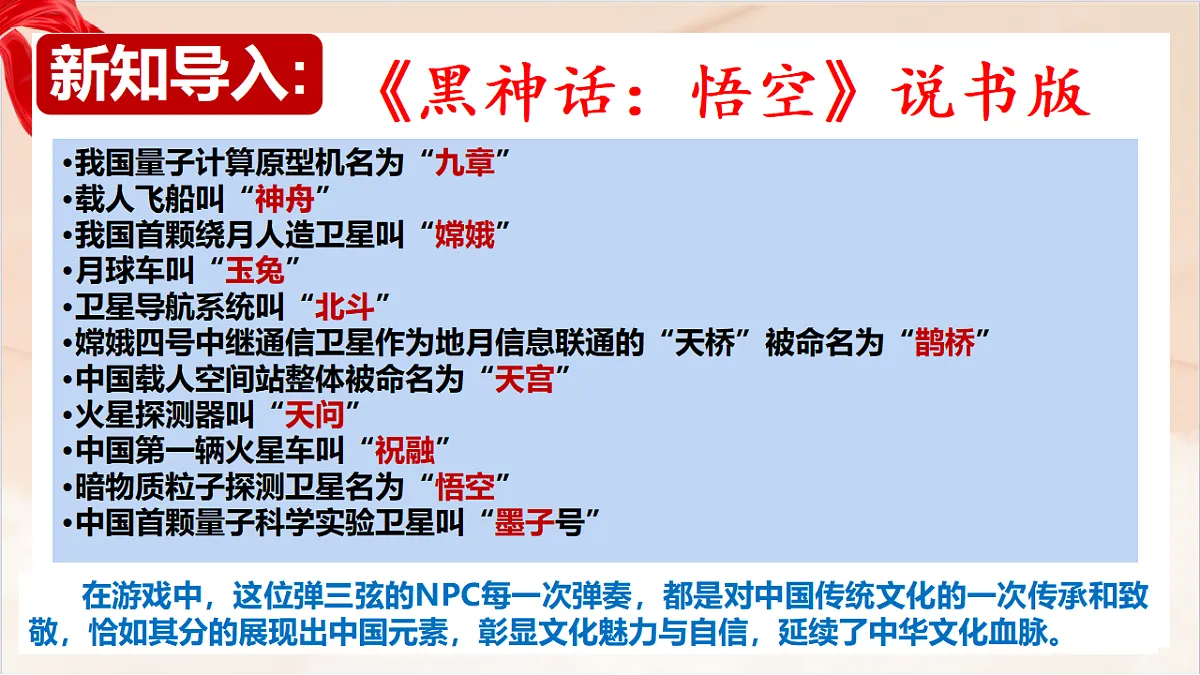 新知导入：

《黑神话：悟空》说书版

•我国量子计算原型机名为“九章”
•载人飞船叫“神舟”
•我国首颗绕月人造卫星叫“嫦娥”
•月球车叫“玉兔”
•卫星导航系统叫“北斗”
•嫦娥四号中继通信卫星作为地月信息联通的“天桥”被命名为“鹊桥”
•中国载人空间站整体被命名为“天宫”
•火星探测器叫“天问”
•中国第一辆火星车叫“祝融”
•暗物质粒子探测卫星名为“悟空”
•中国首颗量子科学实验卫星叫“墨子号”

在游戏中，这位弹三弦的NPC每一次弹奏，都是对中国传统文化的一次传承和致敬，恰如其分的展现出中国元素，彰显文化魅力与自信，延续了中华文化血脉。